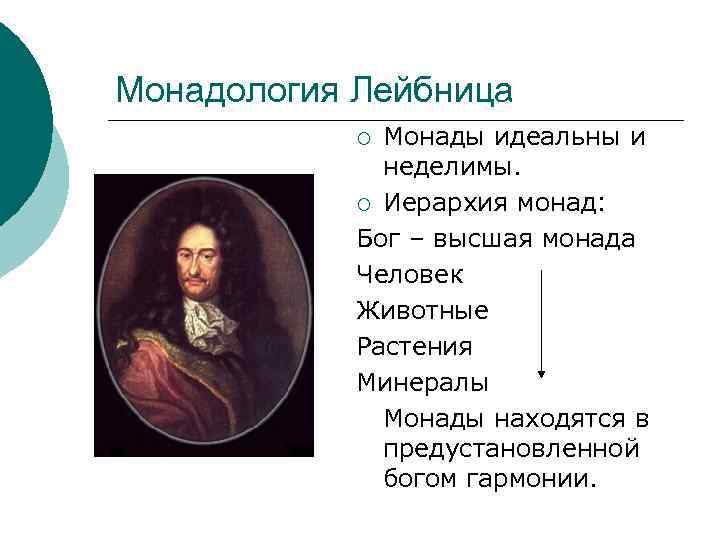 Монадология Лейбница

○ Монады идеальны и неделимы.

○ Иерархия монад:

Бог – высшая монада

Человек

Животные

Растения

Минералы

Монады находятся в предустановленной богом гармонии.